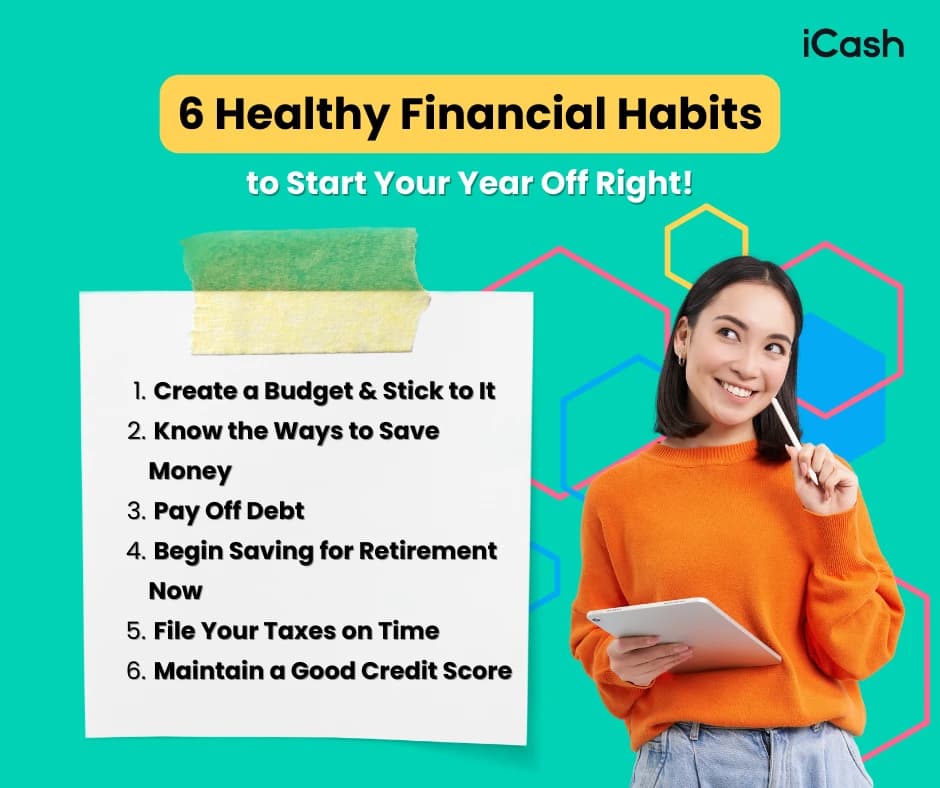 iCash

6 Healthy Financial Habits

to Start Your Year Off Right!

1. Create a Budget & Stick to It
2. Know the Ways to Save Money
3. Pay Off Debt
4. Begin Saving for Retirement Now
5. File Your Taxes on Time
6. Maintain a Good Credit Score